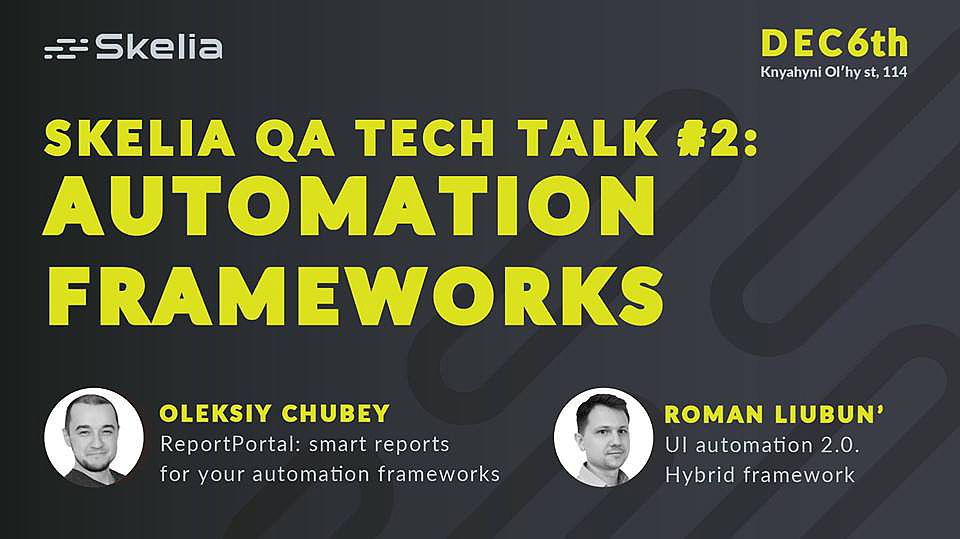 Skelia

DEC6th
Knyahyni Ol'hy st, 114

SKELIA QA TECH TALK #2:
AUTOMATION FRAMEWORKS

OLEKSIY CHUBEY
ReportPortal: smart reports for your automation frameworks

ROMAN LIUBUN'
UI automation 2.0. Hybrid framework